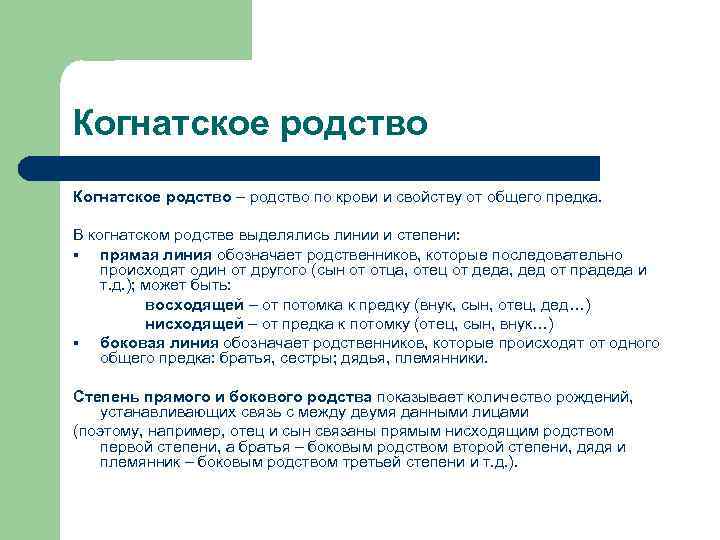 Когнатское родство

Когнатское родство – родство по крови и свойству от общего предка.

В когнатском родстве выделялись линии и степени:
▪ прямая линия обозначает родственников, которые последовательно происходят один от другого (сын от отца, отец от деда, дед от прадеда и т.д.); может быть:
восходящей – от потомка к предку (внук, сын, отец, дед…)
нисходящей – от предка к потомку (отец, сын, внук…)
▪ боковая линия обозначает родственников, которые происходят от одного общего предка: братья, сестры; дядья, племянники.

Степень прямого и бокового родства показывает количество рождений, устанавливающих связь с между двумя данными лицами
(поэтому, например, отец и сын связаны прямым нисходящим родством первой степени, а братья – боковым родством второй степени, дядя и племянник – боковым родством третьей степени и т.д.).